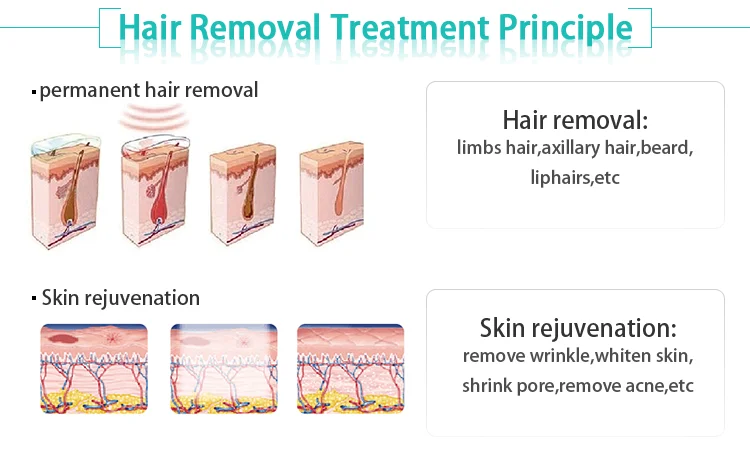 Hair Removal Treatment Principle

▪ permanent hair removal

Hair removal:
limbs hair,axillary hair,beard,
liphairs,etc

▪ Skin rejuvenation

Skin rejuvenation:
remove wrinkle,whiten skin,
shrink pore,remove acne,etc